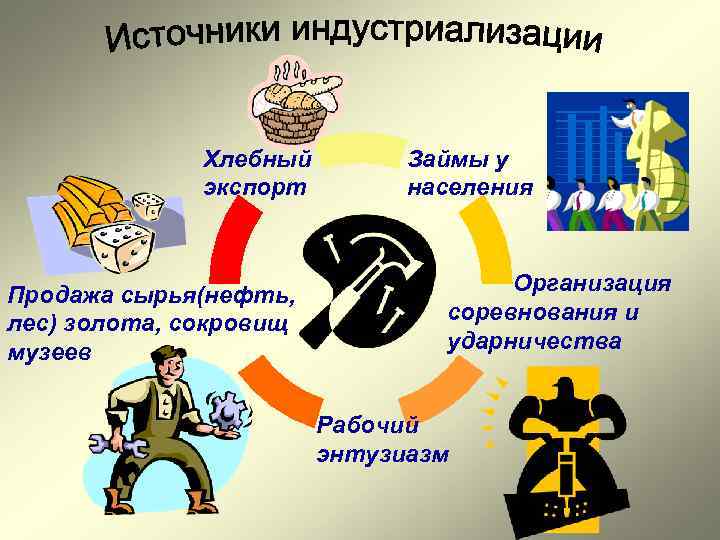 Источники индустриализации

Хлебный экспорт

Займы у населения

Организация соревнования и ударничества

Рабочий энтузиазм

Продажа сырья(нефть, лес) золота, сокровищ музеев